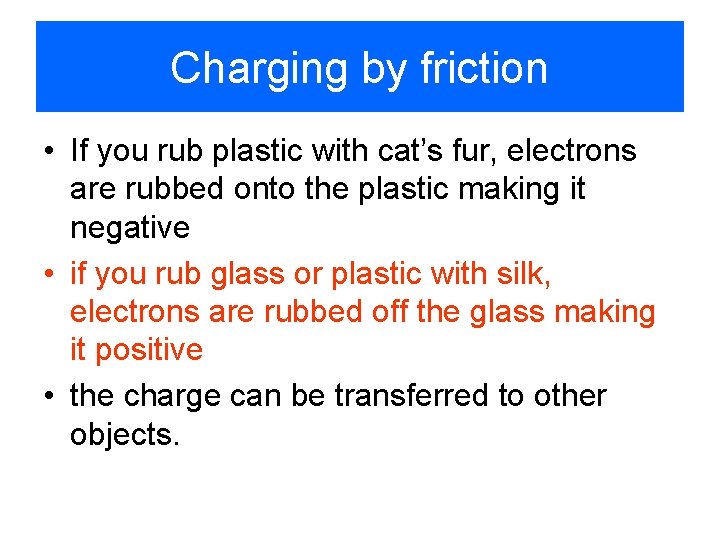 Charging by friction

• If you rub plastic with cat’s fur, electrons are rubbed onto the plastic making it negative

• if you rub glass or plastic with silk, electrons are rubbed off the glass making it positive

• the charge can be transferred to other objects.